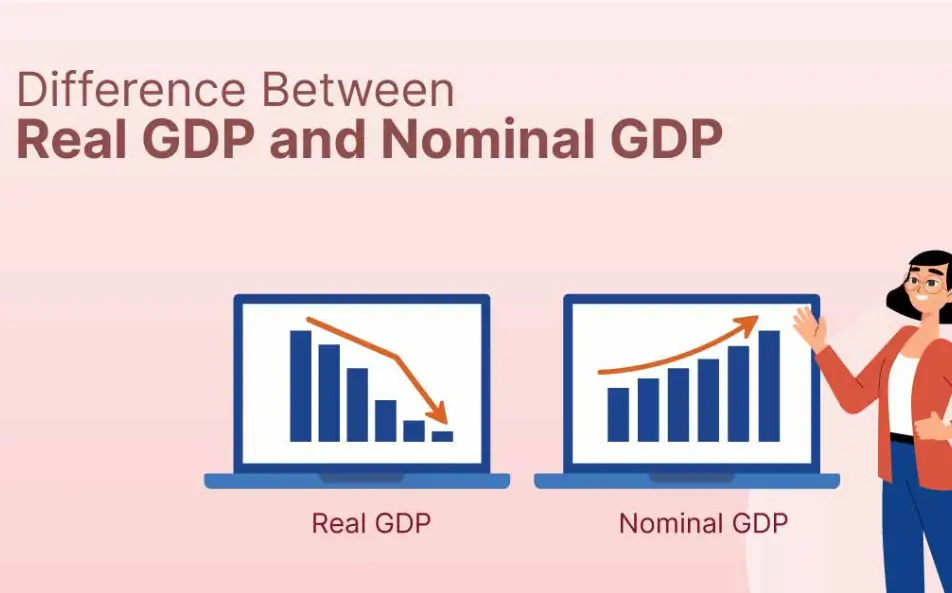 Difference Between
Real GDP and Nominal GDP

Real GDP

Nominal GDP